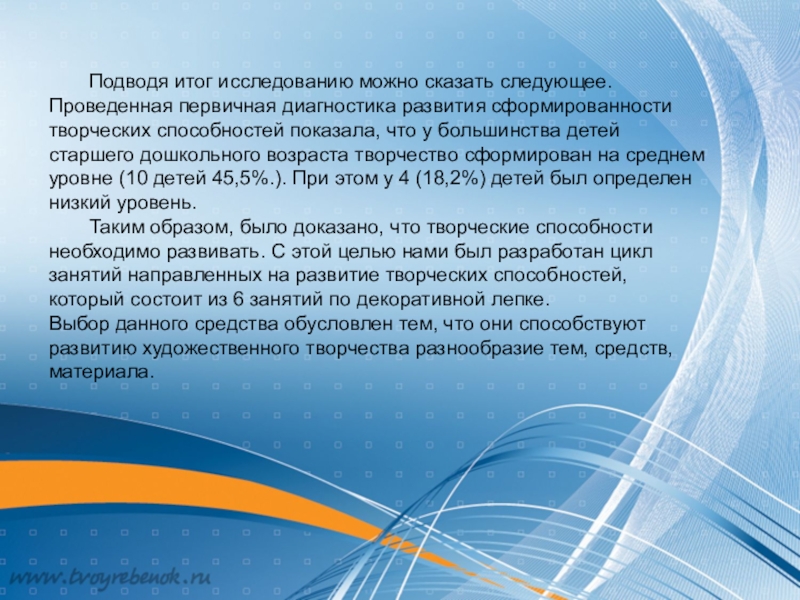 Подводя итог исследованию можно сказать следующее. Проведенная первичная диагностика развития сформированности творческих способностей показала, что у большинства детей старшего дошкольного возраста творчество сформирован на среднем уровне (10 детей 45,5%.). При этом у 4 (18,2%) детей был определен низкий уровень.

Таким образом, было доказано, что творческие способности необходимо развивать. С этой целью нами был разработан цикл занятий направленных на развитие творческих способностей, который состоит из 6 занятий по декоративной лепке.
Выбор данного средства обусловлен тем, что они способствуют развитию художественного творчества разнообразие тем, средств, материала.

www.tvoyrebenok.ru